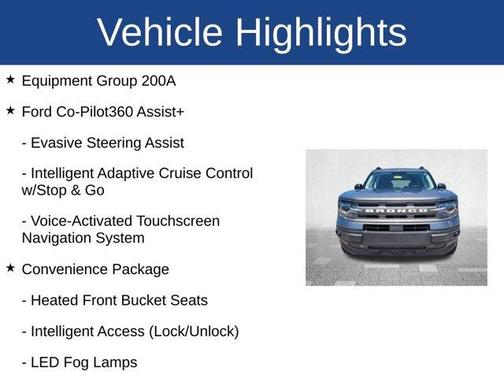 Vehicle Highlights

★ Equipment Group 200A

★ Ford Co-Pilot360 Assist+

- Evasive Steering Assist

- Intelligent Adaptive Cruise Control w/Stop & Go

- Voice-Activated Touchscreen Navigation System

★ Convenience Package

- Heated Front Bucket Seats

- Intelligent Access (Lock/Unlock)

- LED Fog Lamps

BRONCO